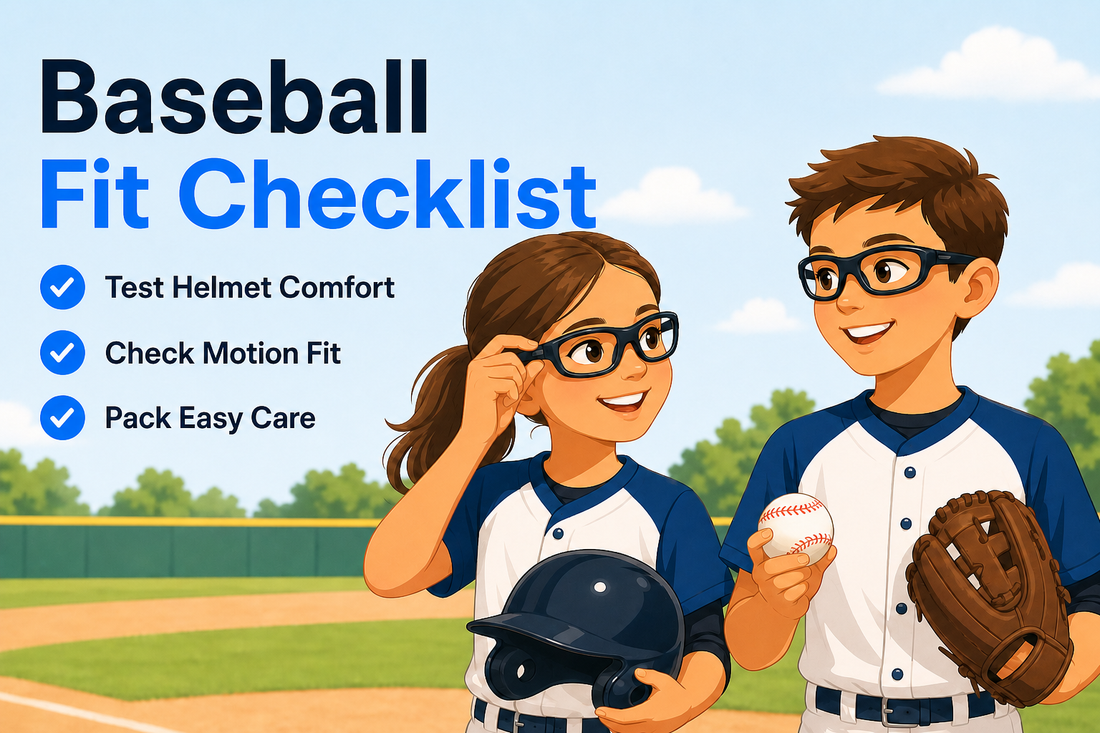 Baseball
Fit Checklist

Test Helmet Comfort

Check Motion Fit

Pack Easy Care